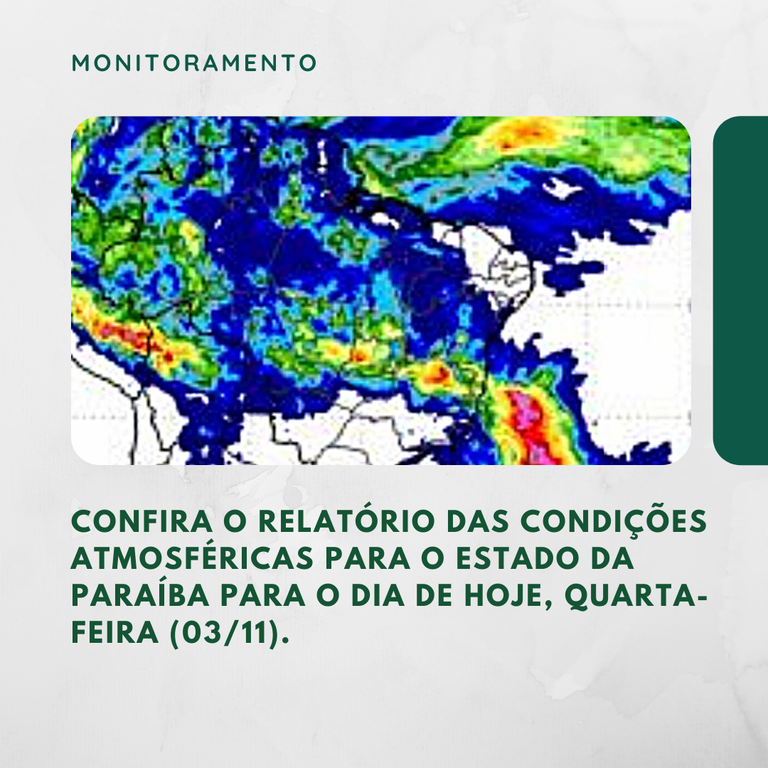 MONITORAMENTO

CONFIRA O RELATÓRIO DAS CONDIÇÕES ATMOSFÉRICAS PARA O ESTADO DA PARAÍBA PARA O DIA DE HOJE, QUARTA-FEIRA (03/11).